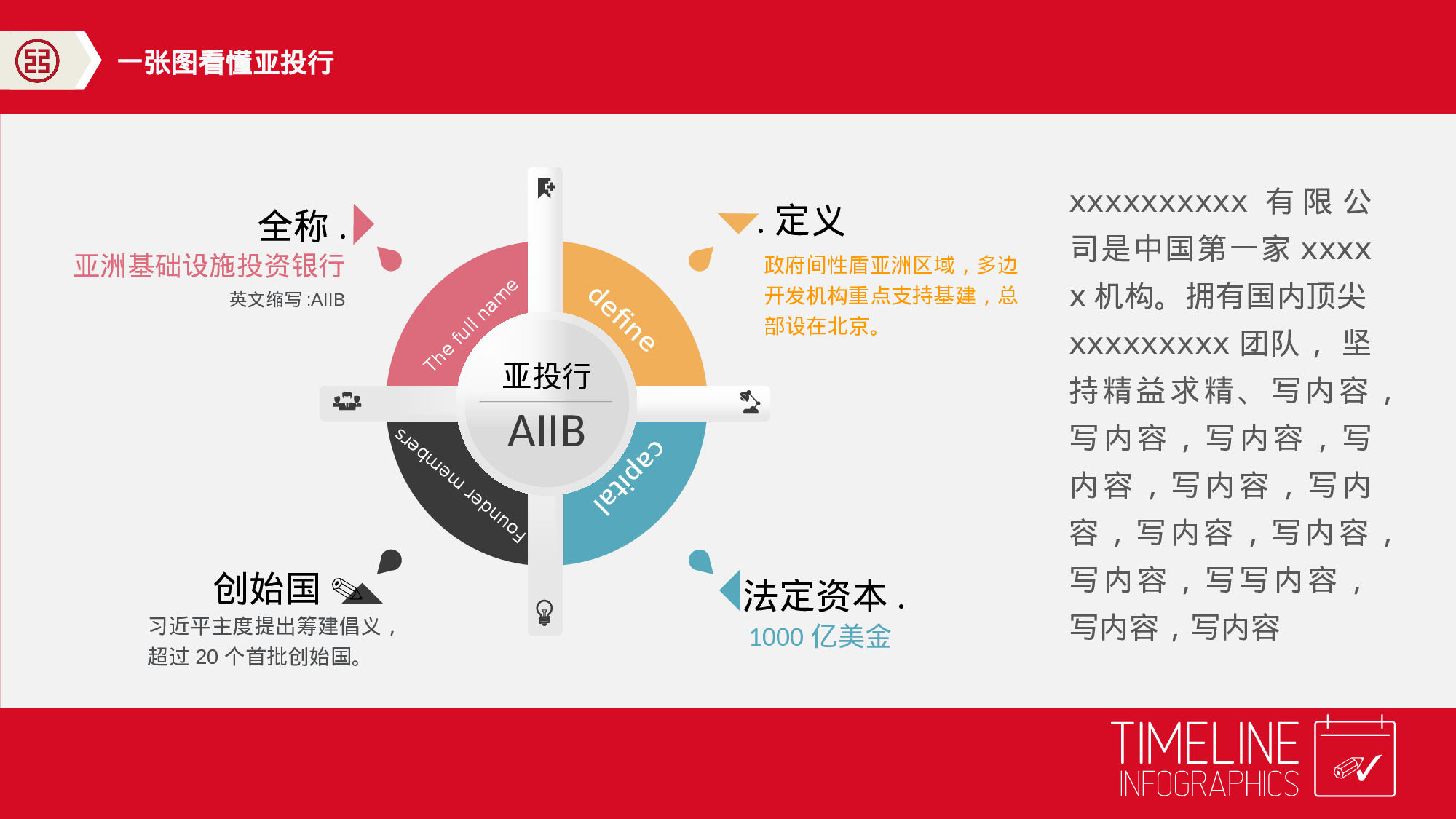 一张图看懂亚投行

全称 .
亚洲基础设施投资银行
英文缩写 :AIIB

. 定义
政府间性盾亚洲区域，多边开发机构重点支持基建，总部设在北京。

The full name
define
亚投行
AIIB
Founder members
capital

创始国
习近平主度提出筹建倡义，超过 20 个首批创始国。

法定资本 .
1000 亿美金

xxxxxxxxxx 有限公司是中国第一家 xxxxx 机构。拥有国内顶尖 xxxxxxxxx 团队，坚持精益求精、写内容，写内容，写内容，写内容，写内容，写内容，写内容，写内容，写内容，写写内容，写内容，写内容

TIMELINE
INFOGRAPHICS